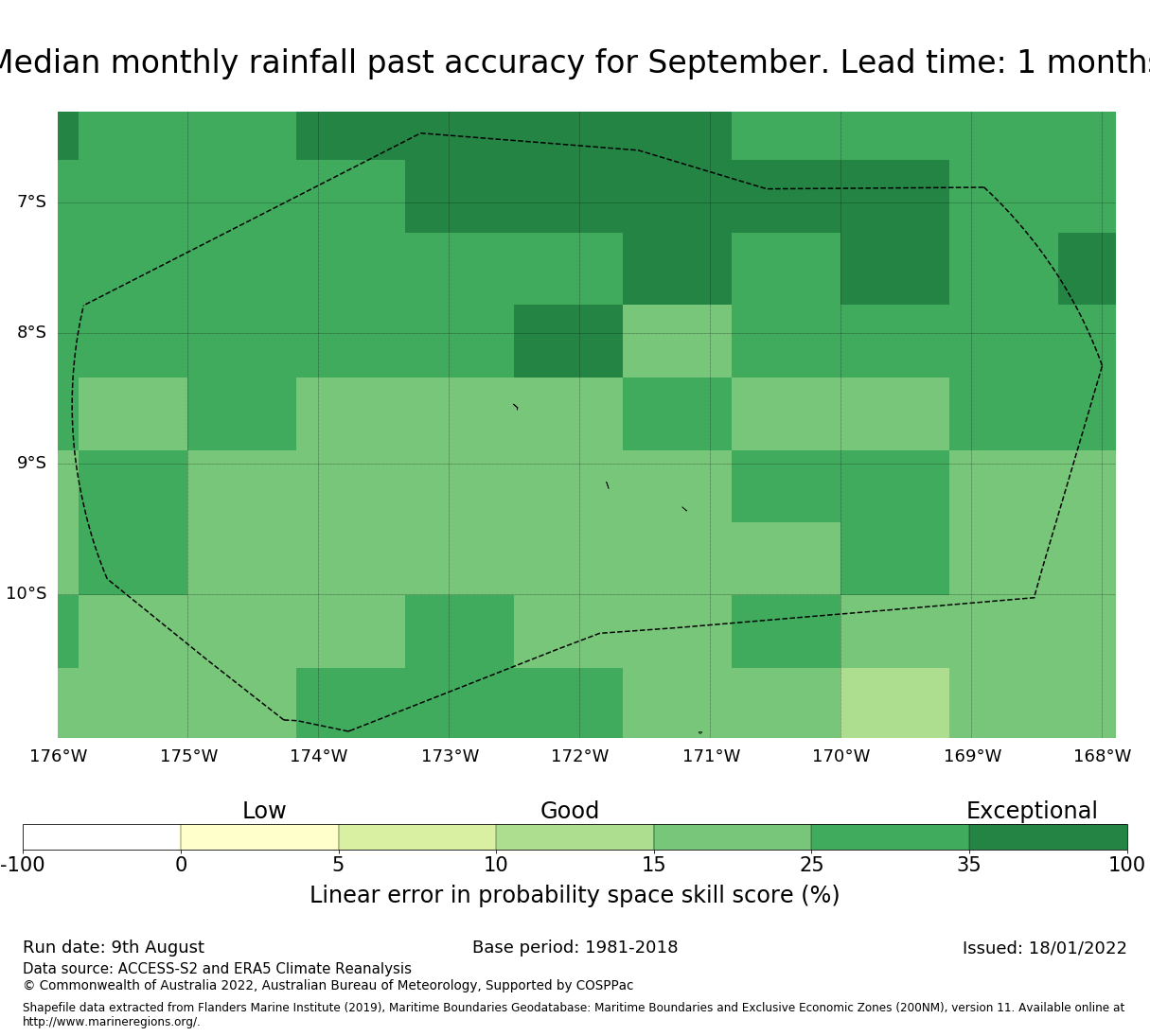 Median monthly rainfall past accuracy for September. Lead time: 1 months

7°S
8°S
9°S
10°S

176°W 175°W 174°W 173°W 172°W 171°W 170°W 169°W 168°W

Low
Good
Exceptional

-100 0 5 10 15 25 35 100

Linear error in probability space skill score (%)

Run date: 9th August
Base period: 1981-2018
Issued: 18/01/2022

Data source: ACCESS-S2 and ERA5 Climate Reanalysis
© Commonwealth of Australia 2022, Australian Bureau of Meteorology, Supported by COSPPac

Shapefile data extracted from Flanders Marine Institute (2019), Maritime Boundaries Geodatabase: Maritime Boundaries and Exclusive Economic Zones (200NM), version 11. Available online at http://www.marineregions.org/.